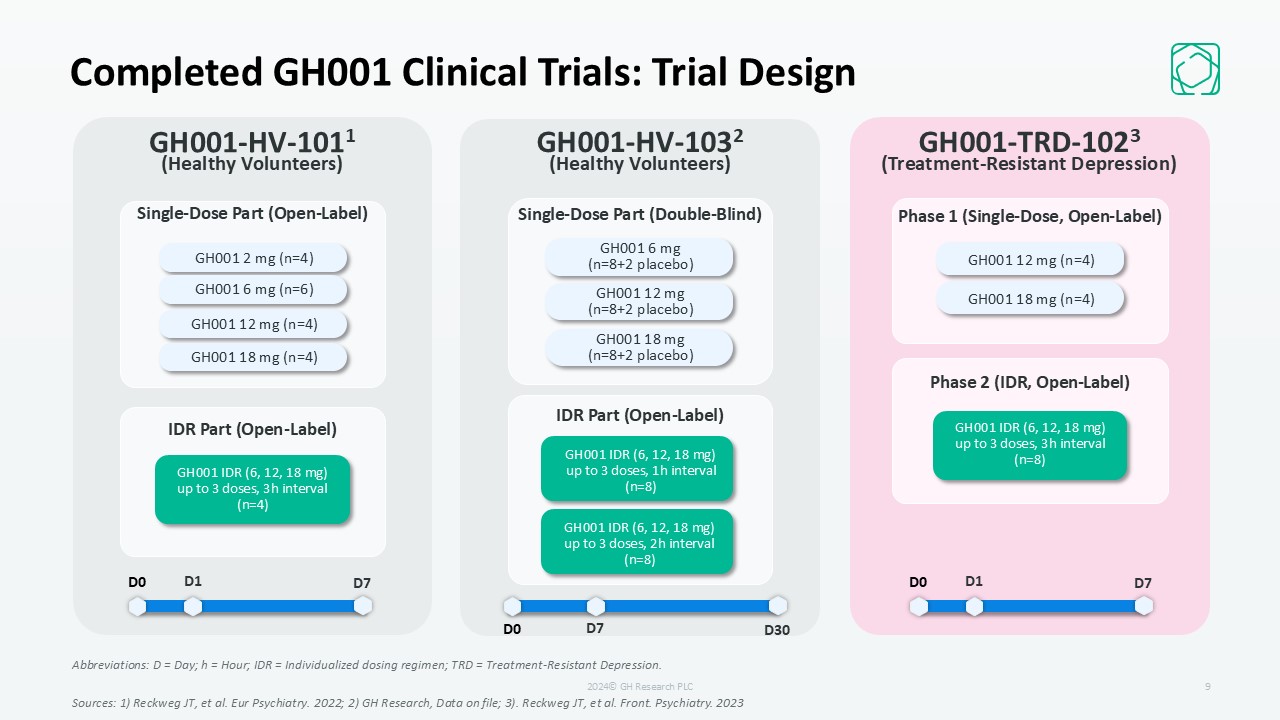 Completed GH001 Clinical Trials: Trial Design

GH001-HV-101$^1$
(Healthy Volunteers)

Single-Dose Part (Open-Label)

GH001 2 mg (n=4)

GH001 6 mg (n=6)

GH001 12 mg (n=4)

GH001 18 mg (n=4)

IDR Part (Open-Label)

GH001 IDR (6, 12, 18 mg) up to 3 doses, 3h interval (n=4)

D0 D1 D7

GH001-HV-103$^2$
(Healthy Volunteers)

Single-Dose Part (Double-Blind)

GH001 6 mg (n=8+2 placebo)

GH001 12 mg (n=8+2 placebo)

GH001 18 mg (n=8+2 placebo)

IDR Part (Open-Label)

GH001 IDR (6, 12, 18 mg) up to 3 doses, 1h interval (n=8)

GH001 IDR (6, 12, 18 mg) up to 3 doses, 2h interval (n=8)

D0 D7 D30

GH001-TRD-102$^3$
(Treatment-Resistant Depression)

Phase 1 (Single-Dose, Open-Label)

GH001 12 mg (n=4)

GH001 18 mg (n=4)

Phase 2 (IDR, Open-Label)

GH001 IDR (6, 12, 18 mg) up to 3 doses, 3h interval (n=8)

D0 D1 D7

Abbreviations: D = Day; h = Hour; IDR = Individualized dosing regimen; TRD = Treatment-Resistant Depression.

2024© GH Research PLC

9

Sources: 1) Reckweg JT, et al. Eur Psychiatry. 2022; 2) GH Research, Data on file; 3). Reckweg JT, et al. Front. Psychiatry. 2023